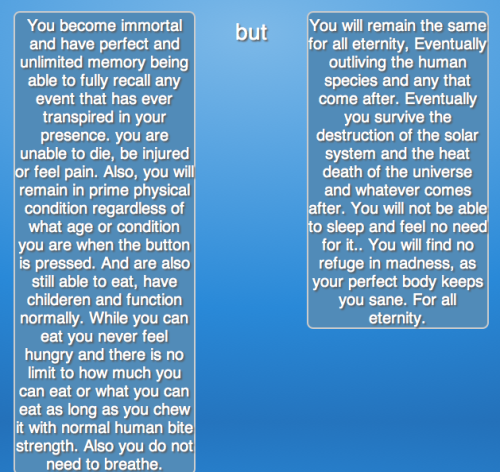 You become immortal and have perfect and unlimited memory being able to fully recall any event that has ever transpired in your presence. you are unable to die, be injured or feel pain. Also, you will remain in prime physical condition regardless of what age or condition you are when the button is pressed. And are also still able to eat, have childeren and function normally. While you can eat you never feel hungry and there is no limit to how much you can eat or what you can eat as long as you chew it with normal human bite strength. Also you do not need to breathe.

but

You will remain the same for all eternity, Eventually outliving the human species and any that come after. Eventually you survive the destruction of the solar system and the heat death of the universe and whatever comes after. You will not be able to sleep and feel no need for it.. You will find no refuge in madness, as your perfect body keeps you sane. For all eternity.